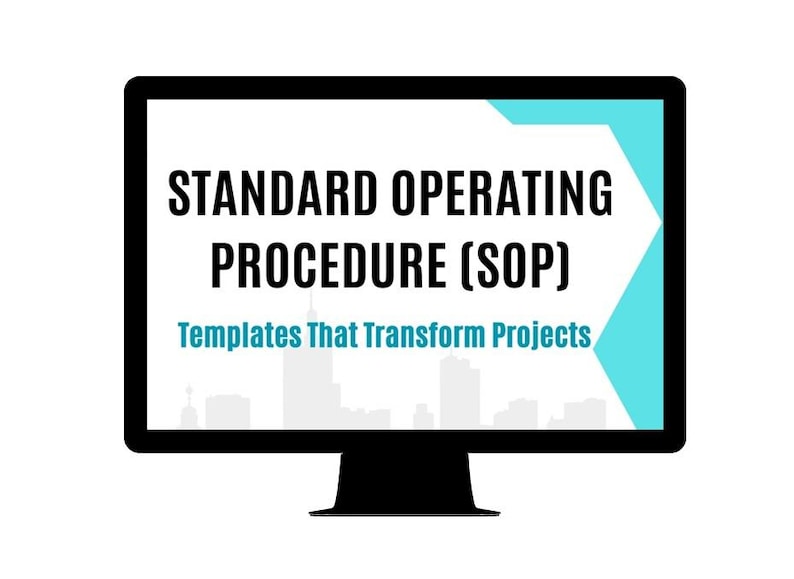 STANDARD OPERATING PROCEDURE (SOP)

Templates That Transform Projects